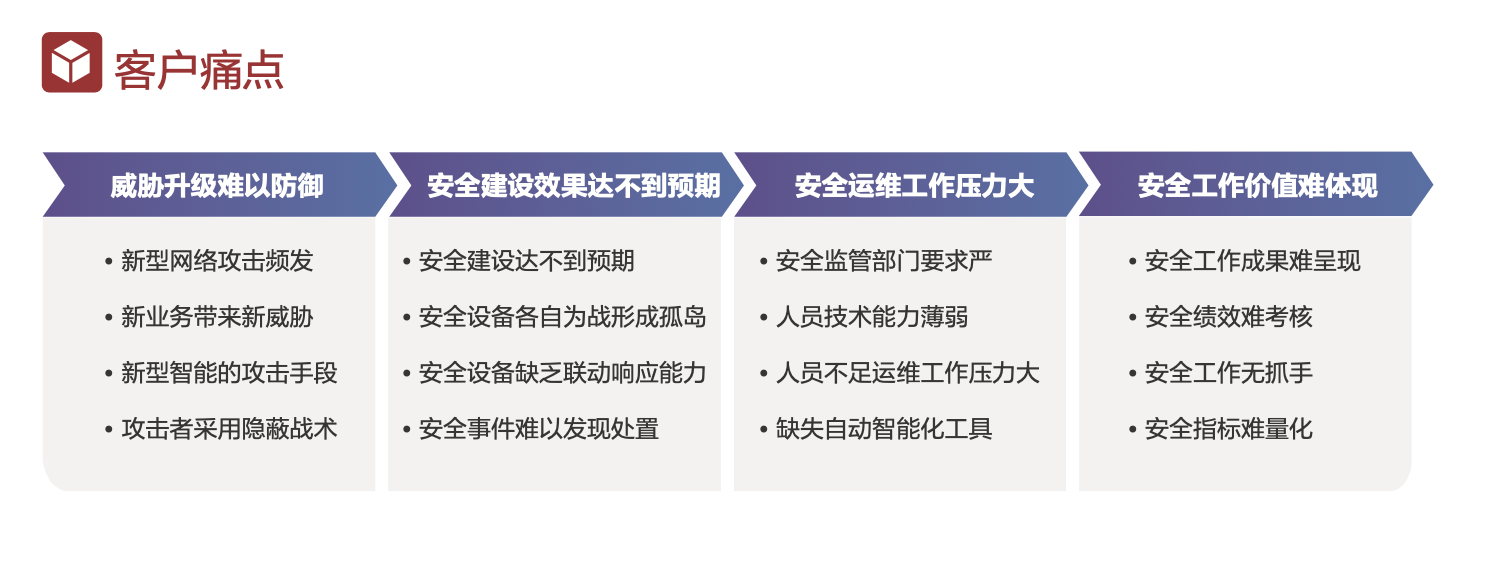 客户痛点

威胁升级难以防御

• 新型网络攻击频发
• 新业务带来新威胁
• 新型智能的攻击手段
• 攻击者采用隐蔽战术

安全建设效果达不到预期

• 安全建设达不到预期
• 安全设备各自为战形成孤岛
• 安全设备缺乏联动响应能力
• 安全事件难以发现处置

安全运维工作压力大

• 安全监管部门要求严
• 人员技术能力薄弱
• 人员不足运维工作压力大
• 缺失自动智能化工具

安全工作价值难体现

• 安全工作成果难呈现
• 安全绩效难考核
• 安全工作无抓手
• 安全指标难量化